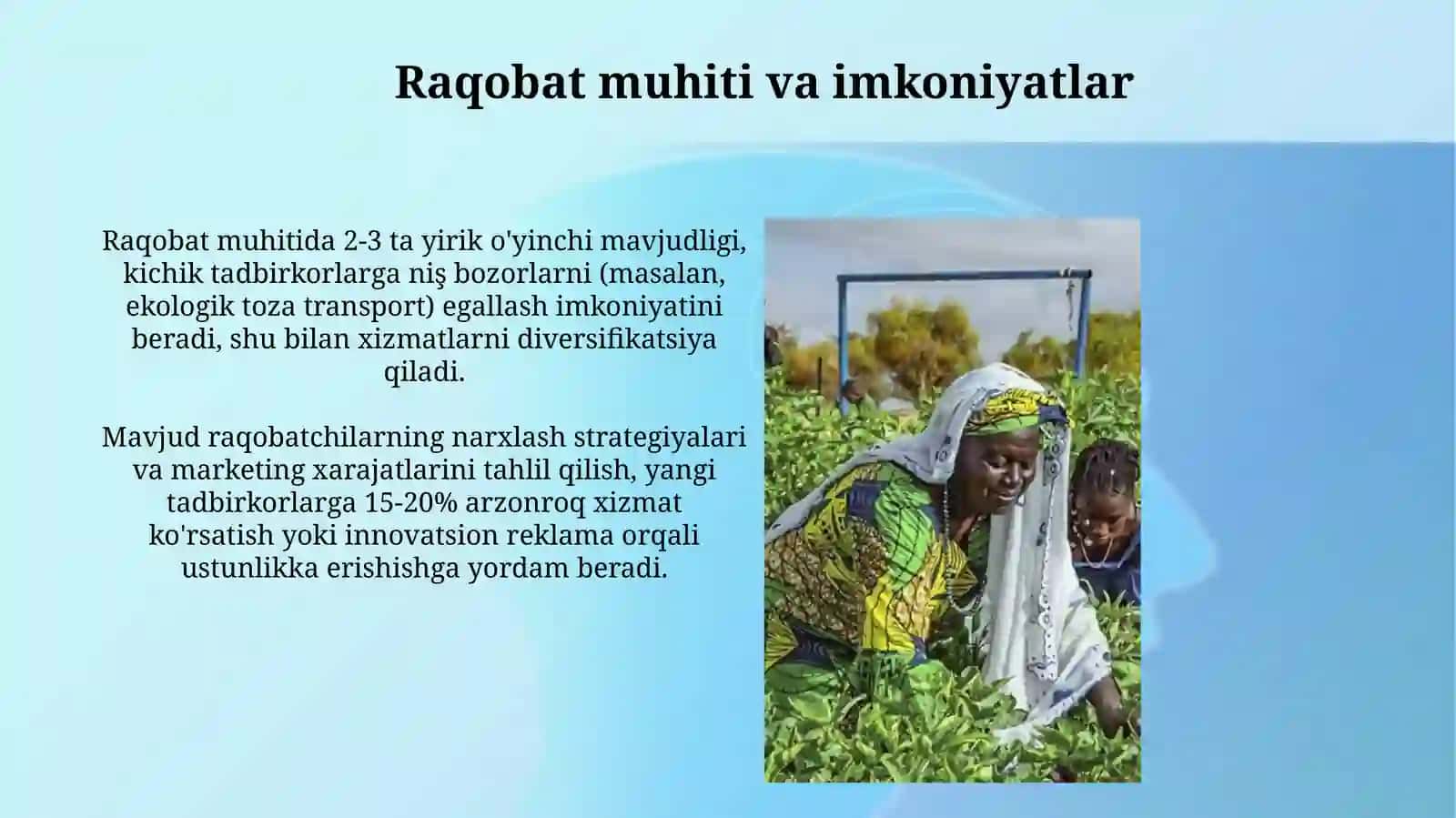 Raqobat muhiti va imkoniyatlar

Raqobat muhitida 2-3 ta yirik o'yinchi mavjudligi, kichik tadbirkorlarga niş bozorlarni (masalan, ekologik toza transport) egallash imkoniyatini beradi, shu bilan xizmatlarni diversifikatsiya qiladi.

Mavjud raqobatchilarning narxlash strategiyalari va marketing xarajatlarini tahlil qilish, yangi tadbirkorlarga 15-20% arzonroq xizmat ko'rsatish yoki innovatsion reklama orqali ustunlikka erishishga yordam beradi.